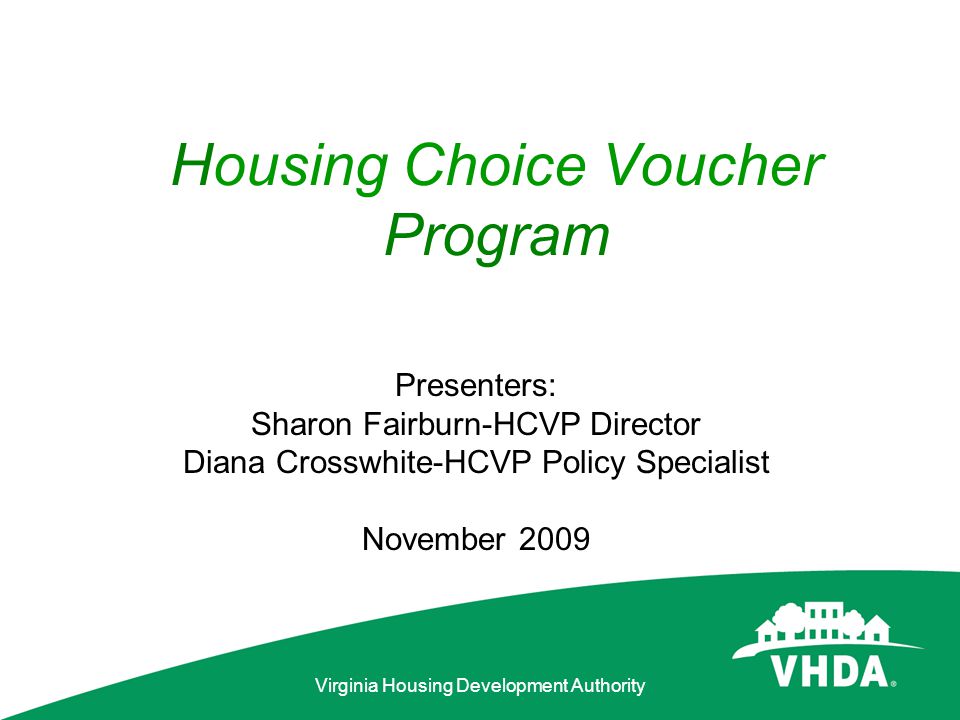 Housing Choice Voucher Program

Presenters:
Sharon Fairburn-HCVP Director
Diana Crosswhite-HCVP Policy Specialist

November 2009

Virginia Housing Development Authority

VHDA®